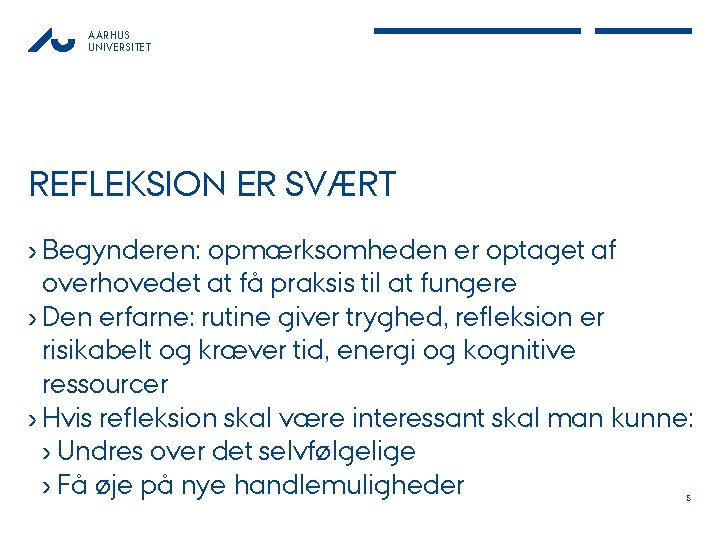 AARHUS
UNIVERSITET

REFLEKSION ER SVÆRT

› Begynderen: opmærksomheden er optaget af overhovedet at få praksis til at fungere
› Den erfarne: rutine giver tryghed, refleksion er risikabelt og kræver tid, energi og kognitive ressourcer
› Hvis refleksion skal være interessant skal man kunne:
› Undres over det selvfølgelige
› Få øje på nye handlemuligheder

5